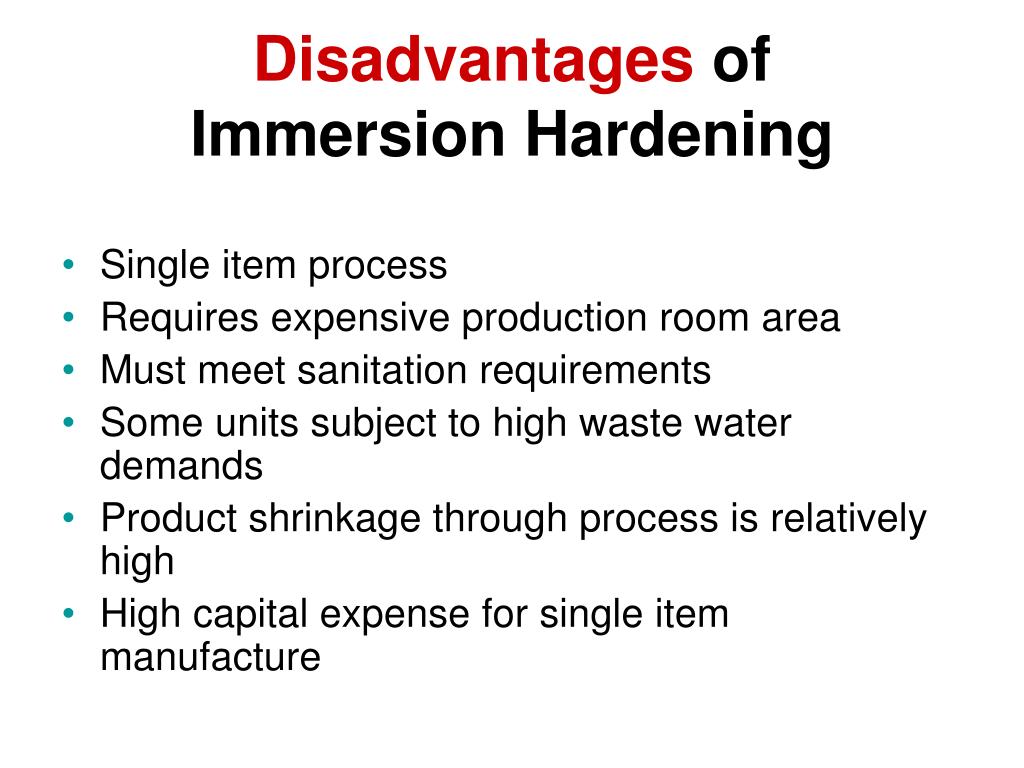 Disadvantages of Immersion Hardening

• Single item process
• Requires expensive production room area
• Must meet sanitation requirements
• Some units subject to high waste water demands
• Product shrinkage through process is relatively high
• High capital expense for single item manufacture